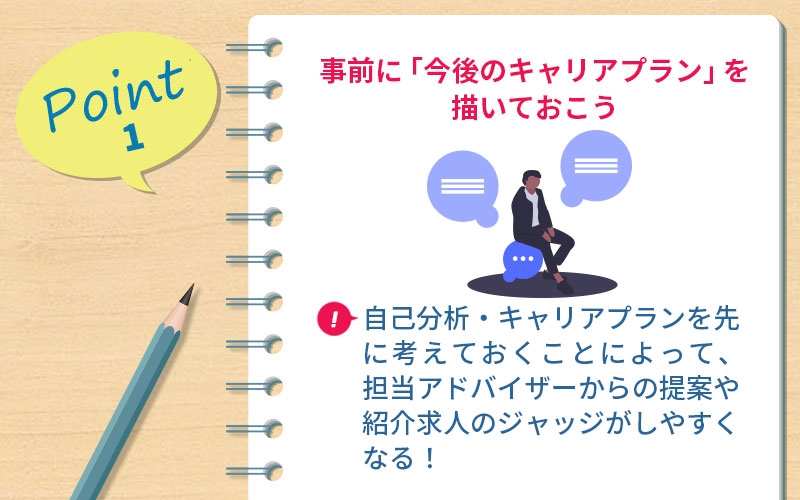 Point 1

事前に「今後のキャリアプラン」を描いておこう

!

自己分析・キャリアプランを先に考えておくことによって、担当アドバイザーからの提案や紹介求人のジャッジがしやすくなる！